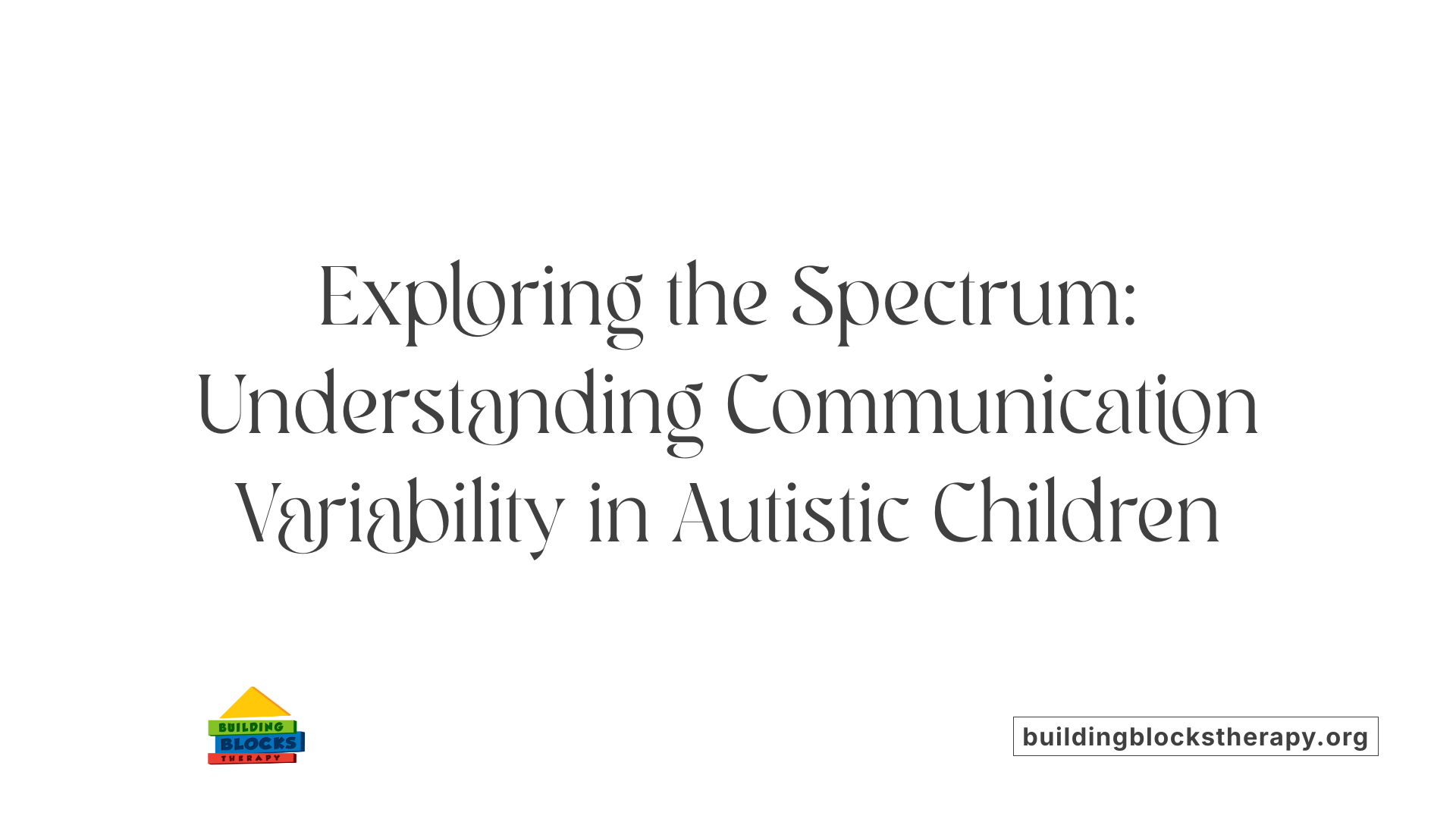 Exploring the Spectrum: Understanding Communication Variability in Autistic Children

BUILDING
BLOCKS
THERAPY

buildingblockstherapy.org